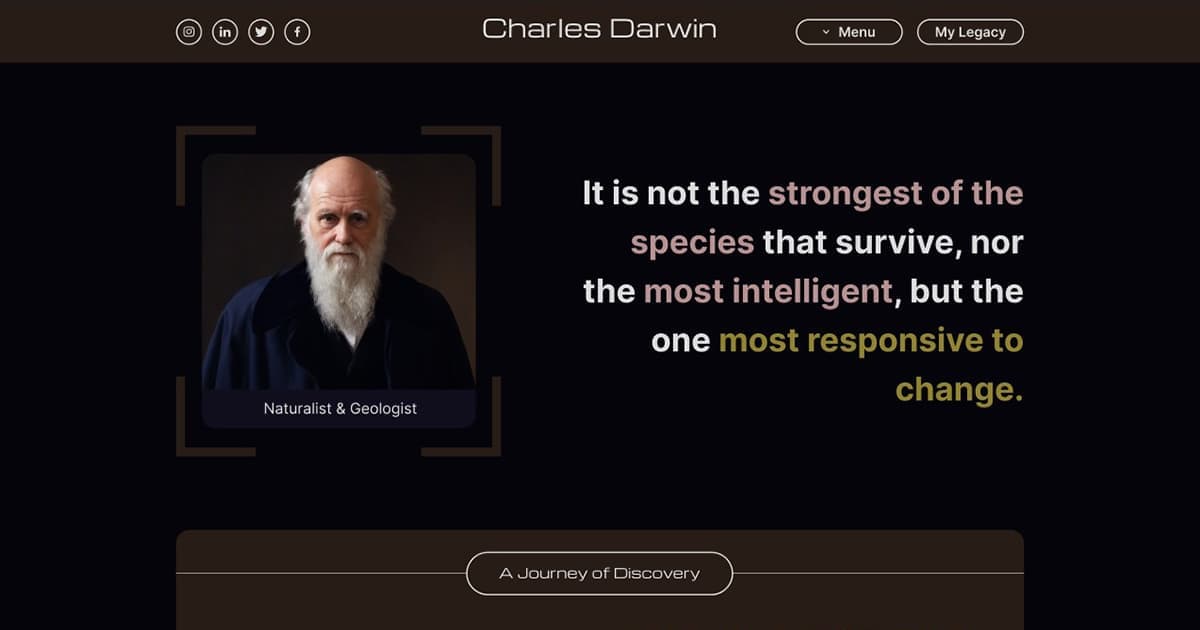 Charles Darwin

Menu

My Legacy

Naturalist & Geologist

It is not the strongest of the species that survive, nor the most intelligent, but the one most responsive to change.

A Journey of Discovery